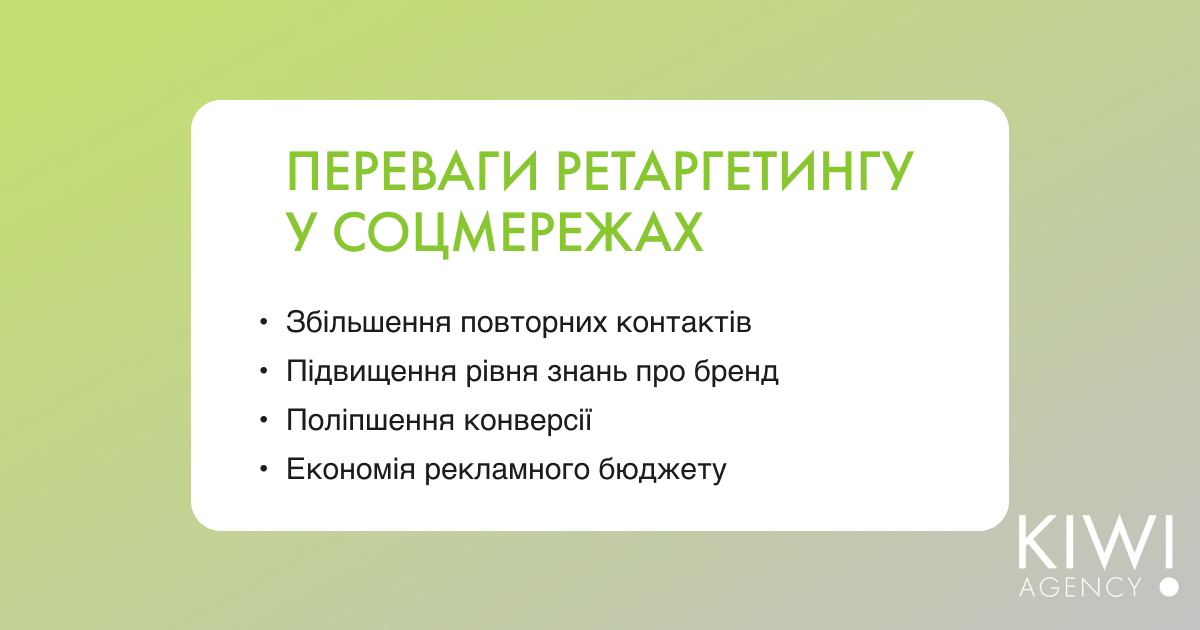 ПЕРЕВАГИ РЕТАРГЕТИНГУ У СОЦМЕРЕЖАХ

• Збільшення повторних контактів
• Підвищення рівня знань про бренд
• Поліпшення конверсії
• Економія рекламного бюджету

KIWI
AGENCY